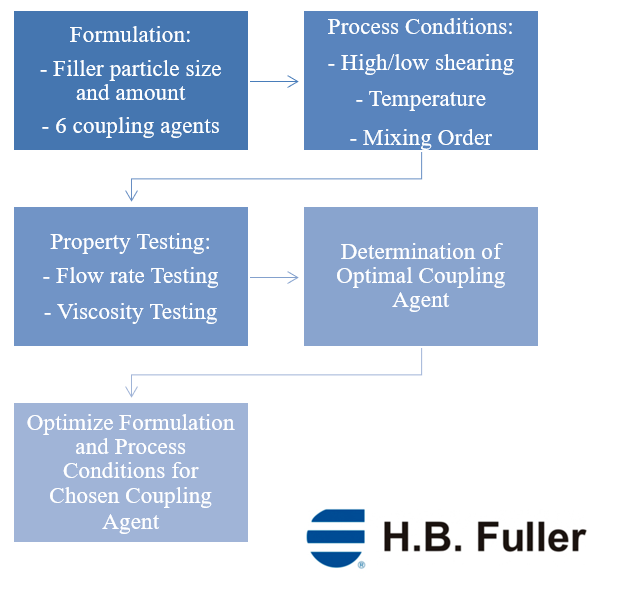 Formulation:
- Filler particle size and amount
- 6 coupling agents

Process Conditions:
- High/low shearing
- Temperature
- Mixing Order

Property Testing:
- Flow rate Testing
- Viscosity Testing

Determination of Optimal Coupling Agent

Optimize Formulation and Process Conditions for Chosen Coupling Agent

H.B. Fuller